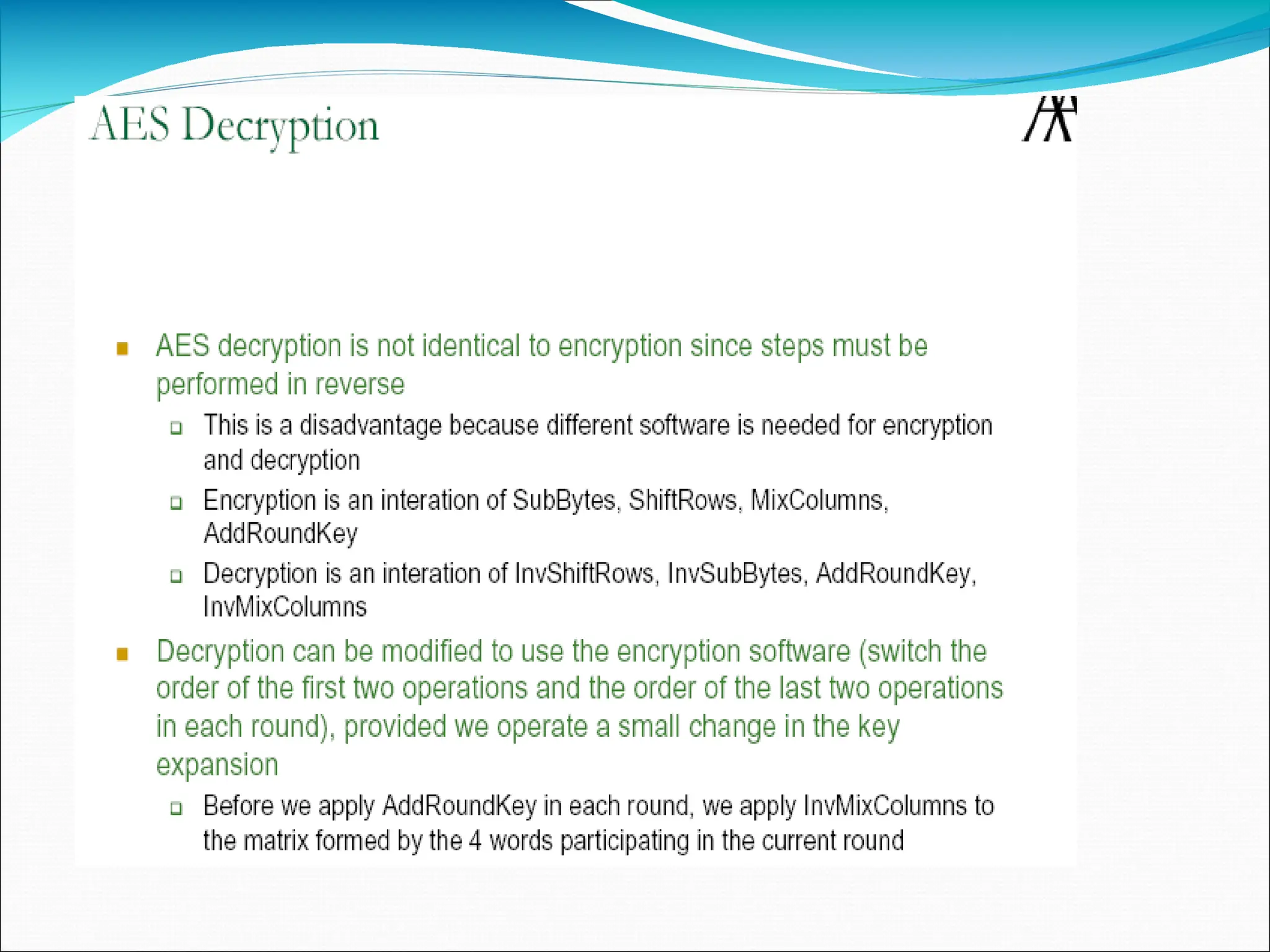 AES Decryption

- AES decryption is not identical to encryption since steps must be performed in reverse
  - This is a disadvantage because different software is needed for encryption and decryption
  - Encryption is an interation of SubBytes, ShiftRows, MixColumns, AddRoundKey
  - Decryption is an interation of InvShiftRows, InvSubBytes, AddRoundKey, InvMixColumns
- Decryption can be modified to use the encryption software (switch the order of the first two operations and the order of the last two operations in each round), provided we operate a small change in the key expansion
  - Before we apply AddRoundKey in each round, we apply InvMixColumns to the matrix formed by the 4 words participating in the current round